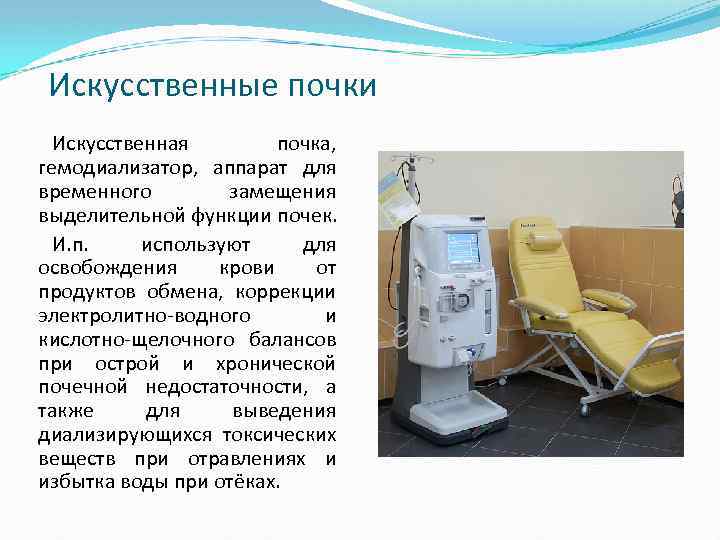 Искусственные почки

Искусственная почка, гемодиализатор, аппарат для временного замещения выделительной функции почек.

И.п. используют для освобождения крови от продуктов обмена, коррекции электролитно-водного и кислотно-щелочного балансов при острой и хронической почечной недостаточности, а также для выведения диализирующихся токсических веществ при отравлениях и избытка воды при отёках.